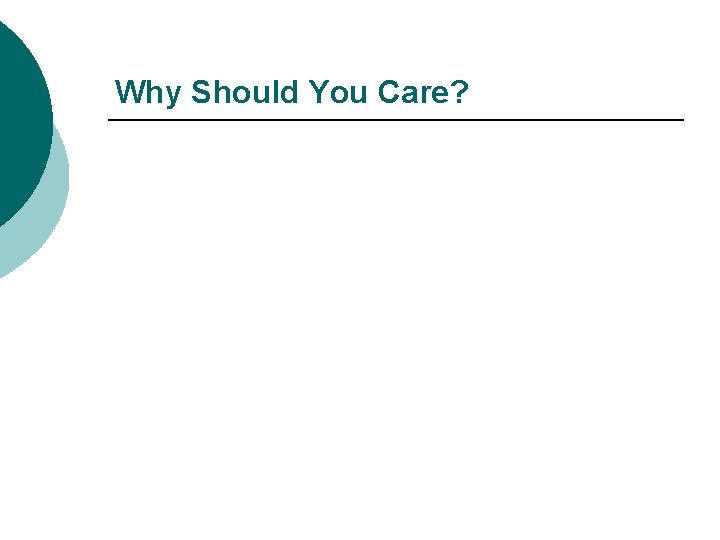 Why Should You Care?